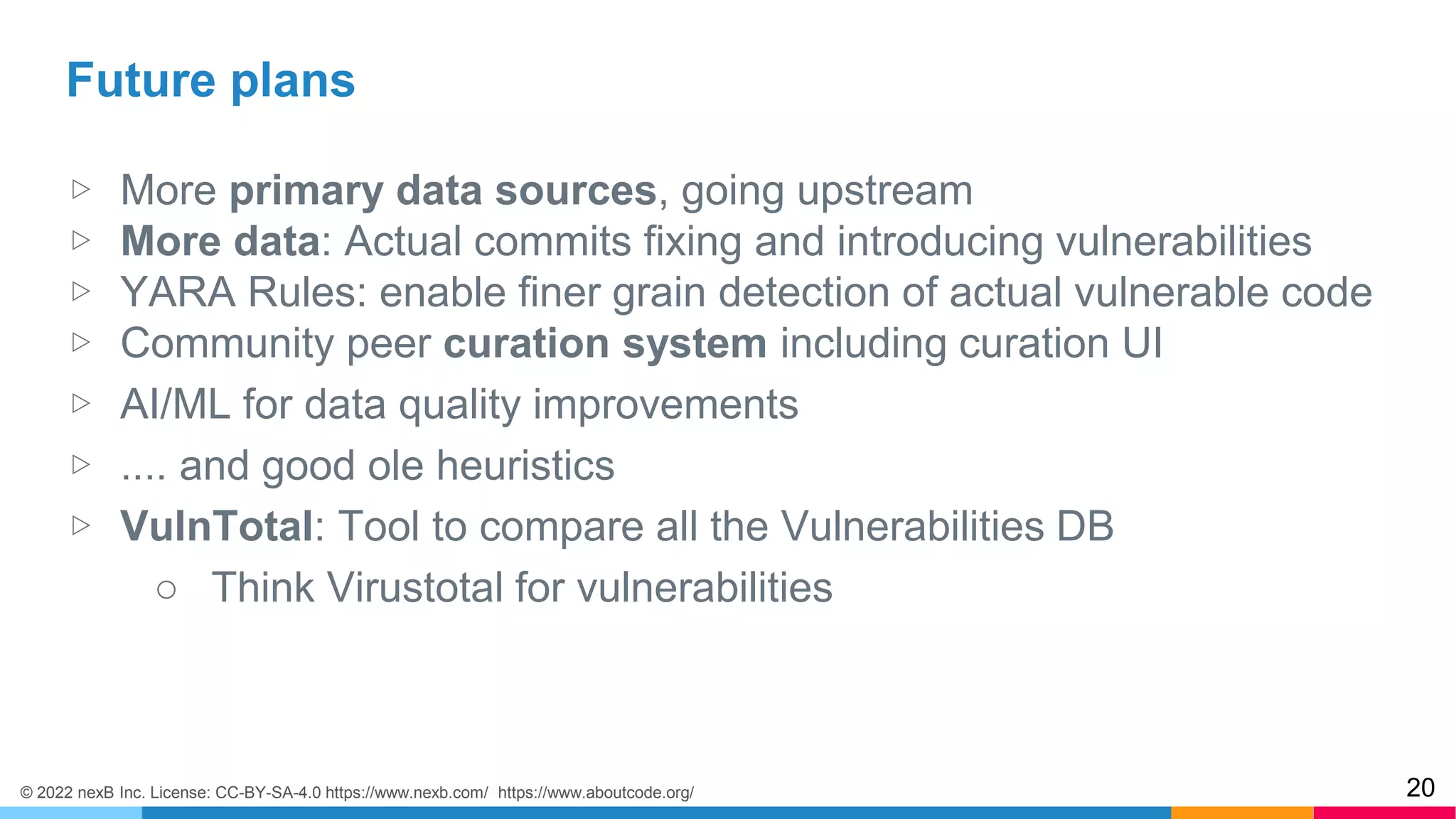 Future plans

▷ More primary data sources, going upstream
▷ More data: Actual commits fixing and introducing vulnerabilities
▷ YARA Rules: enable finer grain detection of actual vulnerable code
▷ Community peer curation system including curation UI
▷ AI/ML for data quality improvements
▷ .... and good ole heuristics
▷ VulnTotal: Tool to compare all the Vulnerabilities DB
○ Think Virustotal for vulnerabilities

© 2022 nexB Inc. License: CC-BY-SA-4.0 https://www.nexb.com/ https://www.aboutcode.org/

20